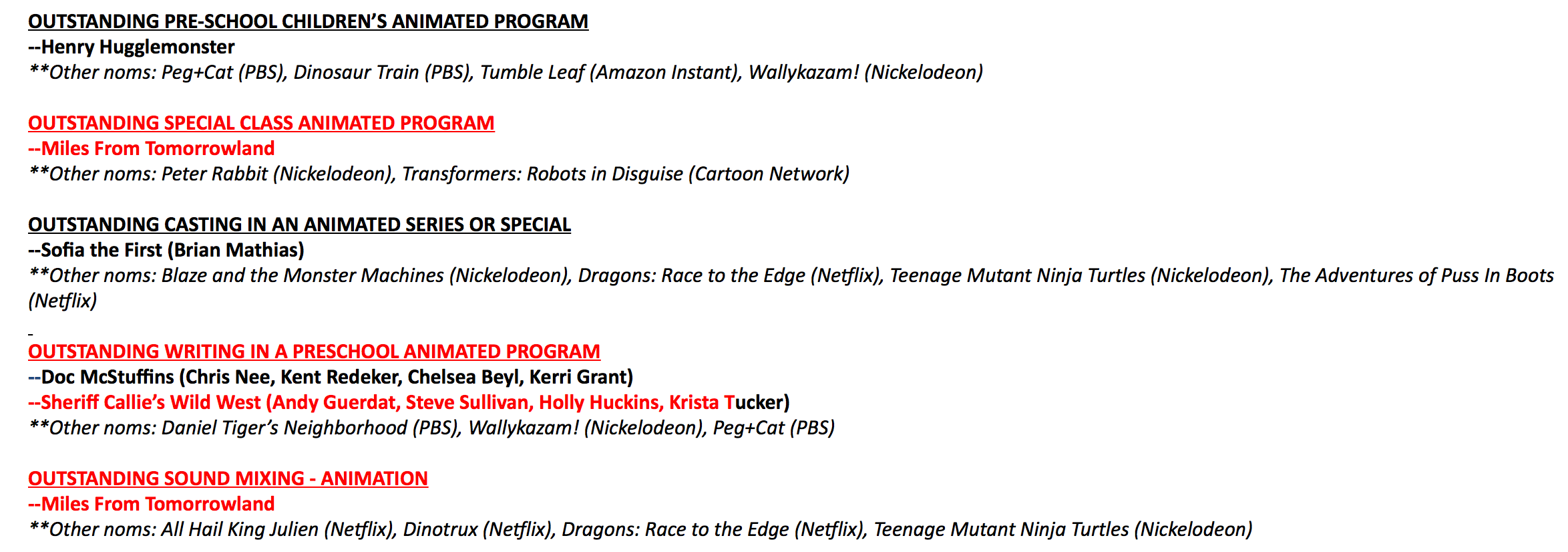 OUTSTANDING PRE-SCHOOL CHILDREN'S ANIMATED PROGRAM
--Henry Hugglemonster
**Other noms: Peg+Cat (PBS), Dinosaur Train (PBS), Tumble Leaf (Amazon Instant), Wallykazam! (Nickelodeon)

OUTSTANDING SPECIAL CLASS ANIMATED PROGRAM
--Miles From Tomorrowland
**Other noms: Peter Rabbit (Nickelodeon), Transformers: Robots in Disguise (Cartoon Network)

OUTSTANDING CASTING IN AN ANIMATED SERIES OR SPECIAL
--Sofia the First (Brian Mathias)
**Other noms: Blaze and the Monster Machines (Nickelodeon), Dragons: Race to the Edge (Netflix), Teenage Mutant Ninja Turtles (Nickelodeon), The Adventures of Puss In Boots (Netflix)

-

OUTSTANDING WRITING IN A PRESCHOOL ANIMATED PROGRAM
--Doc McStuffins (Chris Nee, Kent Redeker, Chelsea Beyl, Kerri Grant)
--Sheriff Callie's Wild West (Andy Guerdat, Steve Sullivan, Holly Huckins, Krista Tucker)
**Other noms: Daniel Tiger's Neighborhood (PBS), Wallykazam! (Nickelodeon), Peg+Cat (PBS)

OUTSTANDING SOUND MIXING - ANIMATION
--Miles From Tomorrowland
**Other noms: All Hail King Julien (Netflix), Dinotrux (Netflix), Dragons: Race to the Edge (Netflix), Teenage Mutant Ninja Turtles (Nickelodeon)